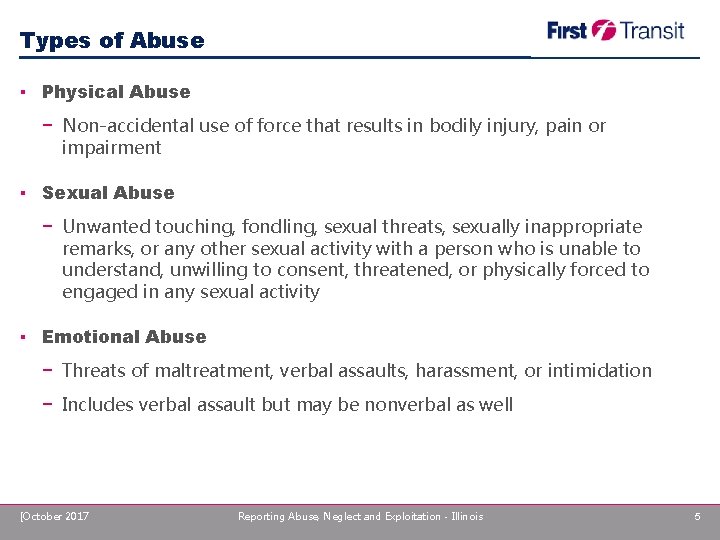 Types of Abuse

First Transit

▪ Physical Abuse

− Non-accidental use of force that results in bodily injury, pain or impairment

▪ Sexual Abuse

− Unwanted touching, fondling, sexual threats, sexually inappropriate remarks, or any other sexual activity with a person who is unable to understand, unwilling to consent, threatened, or physically forced to engaged in any sexual activity

▪ Emotional Abuse

− Threats of maltreatment, verbal assaults, harassment, or intimidation

− Includes verbal assault but may be nonverbal as well

[October 2017

Reporting Abuse, Neglect and Exploitation - Illinois

5